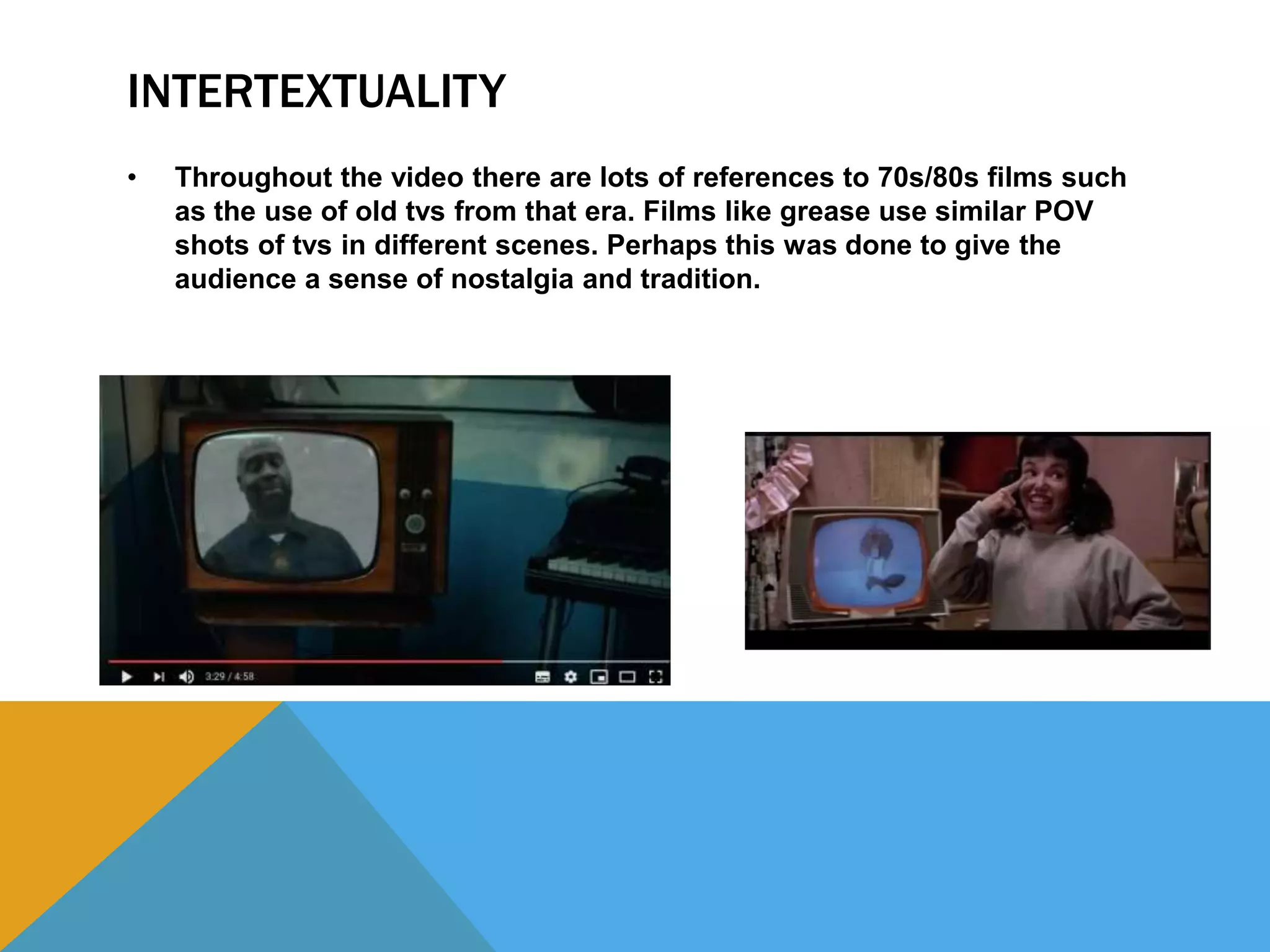 INTERTEXTUALITY

• Throughout the video there are lots of references to 70s/80s films such as the use of old tvs from that era. Films like grease use similar POV shots of tvs in different scenes. Perhaps this was done to give the audience a sense of nostalgia and tradition.

3:29 / 4:58